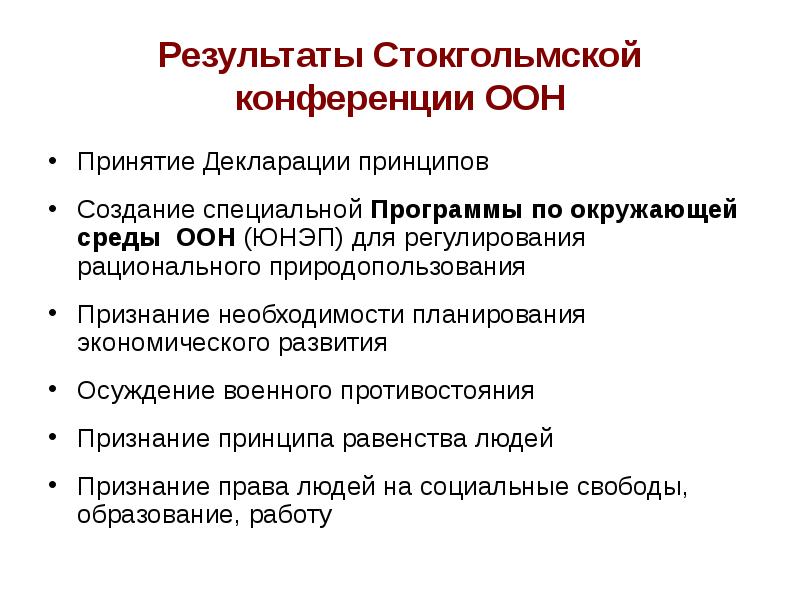 Результаты Стокгольмской конференции ООН

• Принятие Декларации принципов

• Создание специальной Программы по окружающей среды ООН (ЮНЭП) для регулирования рационального природопользования

• Признание необходимости планирования экономического развития

• Осуждение военного противостояния

• Признание принципа равенства людей

• Признание права людей на социальные свободы, образование, работу